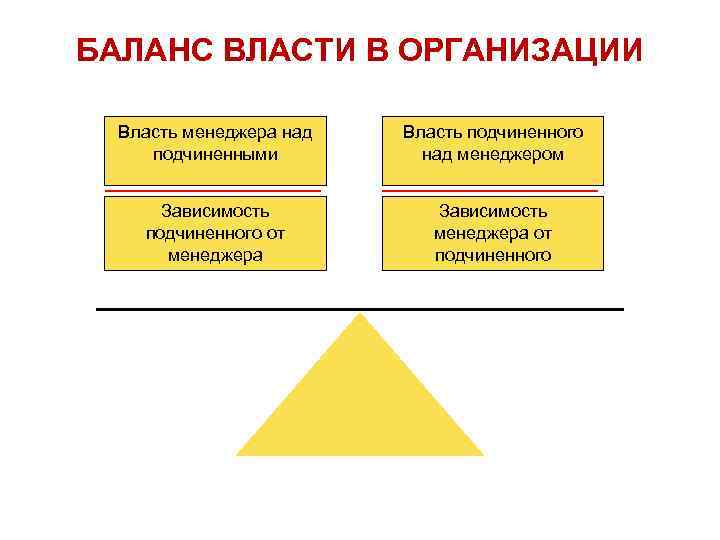 БАЛАНС ВЛАСТИ В ОРГАНИЗАЦИИ

Власть менеджера над подчиненными

Зависимость подчиненного от менеджера

Власть подчиненного над менеджером

Зависимость менеджера от подчиненного